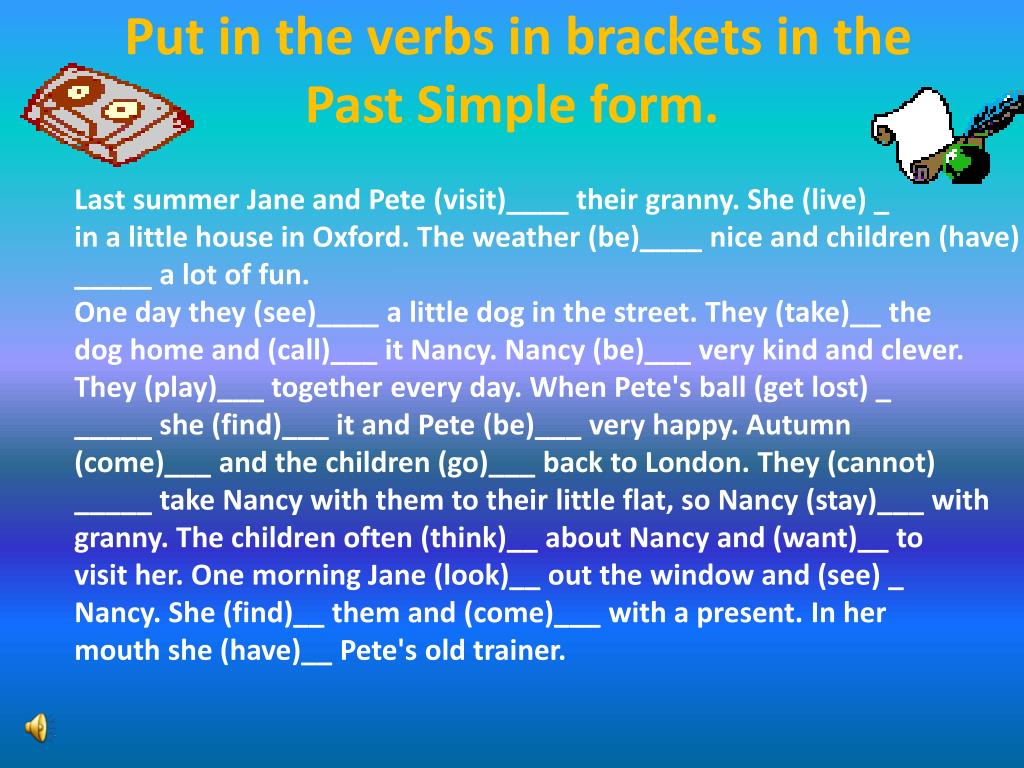 Put in the verbs in brackets in the Past Simple form.

Last summer Jane and Pete (visit)____ their granny. She (live) _ in a little house in Oxford. The weather (be)____ nice and children (have) _____ a lot of fun.
One day they (see)____ a little dog in the street. They (take)__ the dog home and (call)___ it Nancy. Nancy (be)___ very kind and clever. They (play)___ together every day. When Pete's ball (get lost) _ _____ she (find)___ it and Pete (be)___ very happy. Autumn (come)___ and the children (go)___ back to London. They (cannot) _____ take Nancy with them to their little flat, so Nancy (stay)___ with granny. The children often (think)__ about Nancy and (want)__ to visit her. One morning Jane (look)__ out the window and (see) _ Nancy. She (find)__ them and (come)___ with a present. In her mouth she (have)__ Pete's old trainer.